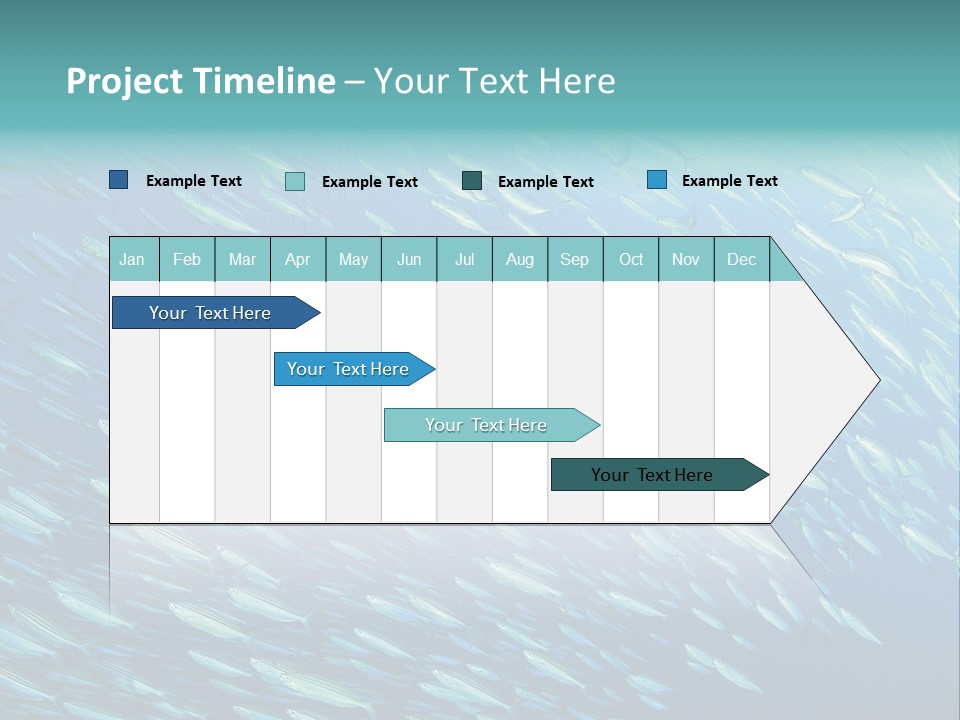 Project Timeline – Your Text Here

Example Text Example Text Example Text Example Text

| Jan | Feb | Mar | Apr | May | Jun | Jul | Aug | Sep | Oct | Nov | Dec |
|---|---|---|---|---|---|---|---|---|---|---|---|

Your Text Here

Your Text Here

Your Text Here

Your Text Here